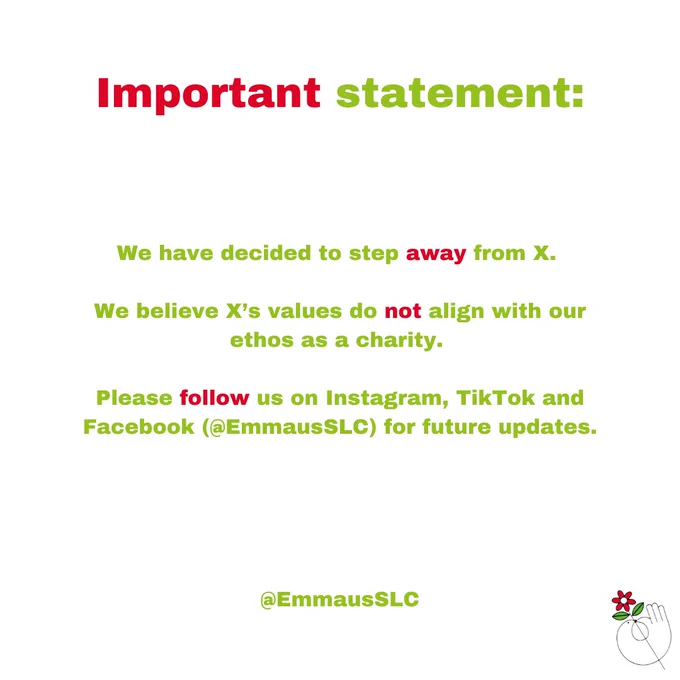 Important statement:

We have decided to step away from X.

We believe X's values do not align with our ethos as a charity.

Please follow us on Instagram, TikTok and Facebook (@EmmausSLC) for future updates.

@EmmausSLC